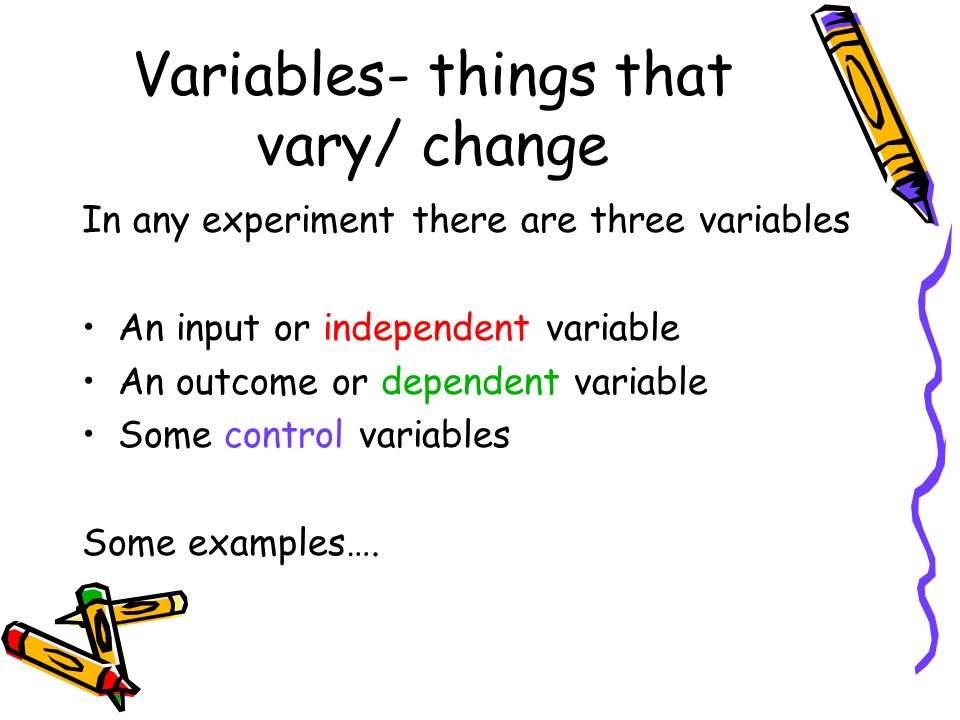 Variables- things that vary/ change

In any experiment there are three variables

• An input or independent variable
• An outcome or dependent variable
• Some control variables

Some examples….